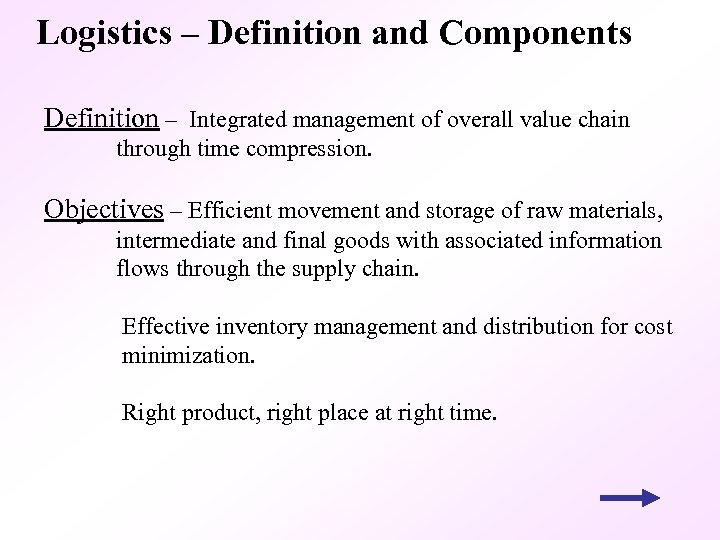 Logistics – Definition and Components

Definition – Integrated management of overall value chain through time compression.

Objectives – Efficient movement and storage of raw materials, intermediate and final goods with associated information flows through the supply chain.

Effective inventory management and distribution for cost minimization.

Right product, right place at right time.